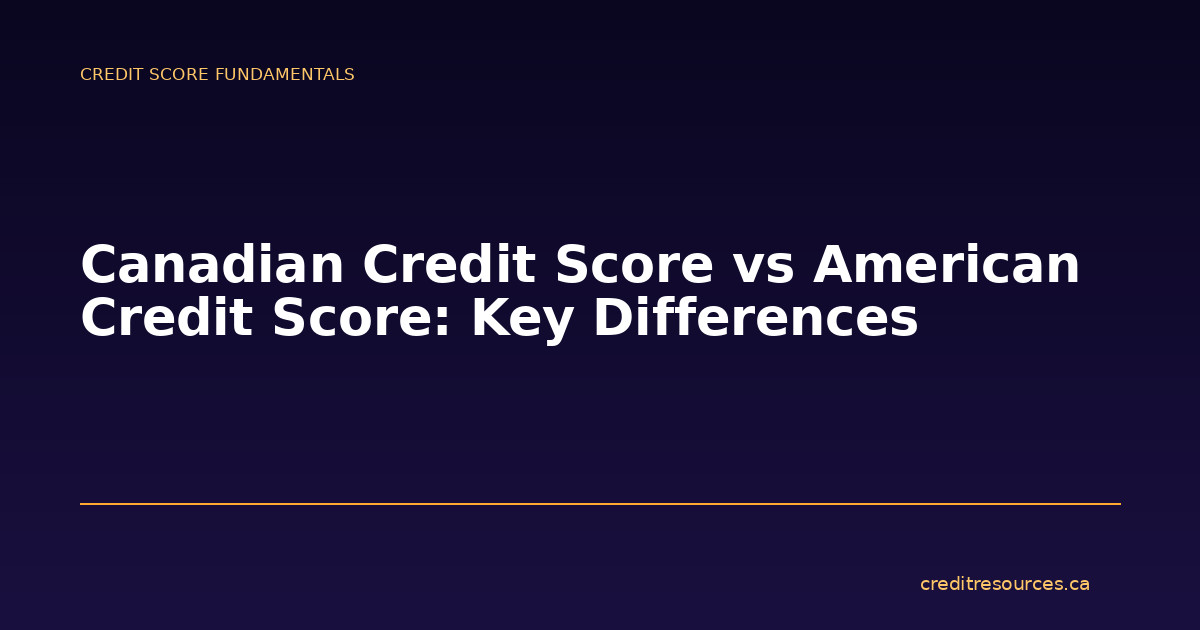 CREDIT SCORE FUNDAMENTALS

Canadian Credit Score vs American Credit Score: Key Differences

creditresources.ca